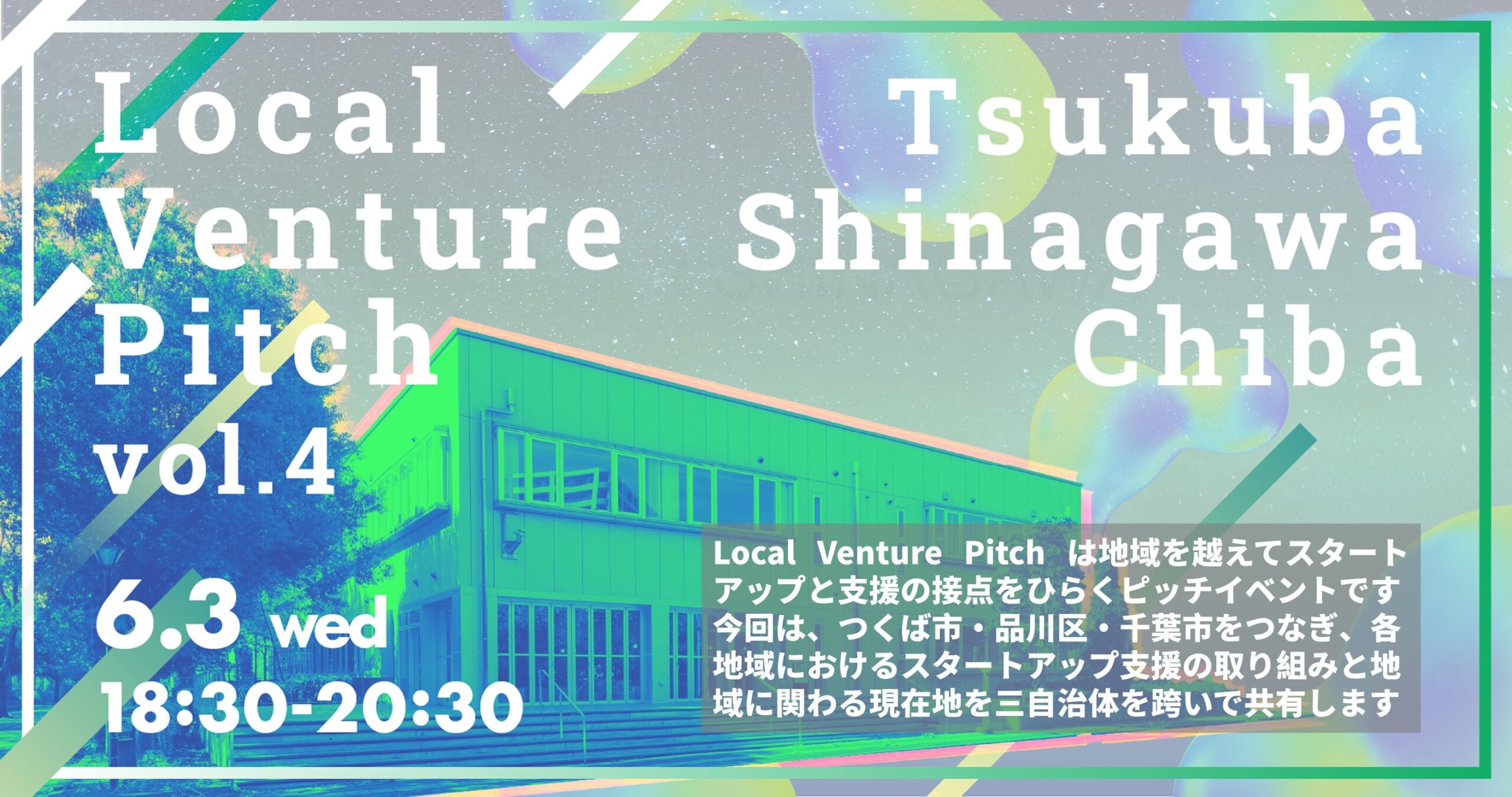 Local Venture Pitch vol.4

Tsukuba Shinagawa Chiba

6.3 wed
18:30-20:30

Local Venture Pitch は地域を越えてスタートアップと支援の接点をひらくピッチイベントです
今回は、つくば市・品川区・千葉市をつなぎ、各地域におけるスタートアップ支援の取り組みと地域に関わる現在地を三自治体を跨いで共有します